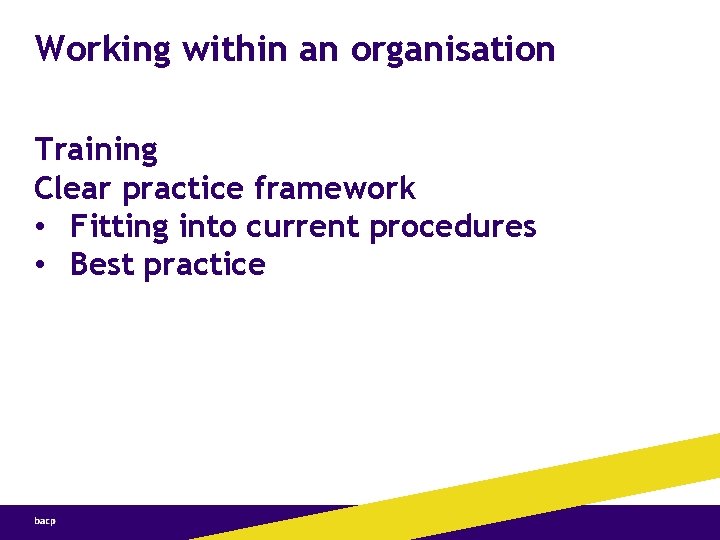 Working within an organisation

Training
Clear practice framework
• Fitting into current procedures
• Best practice

bacp